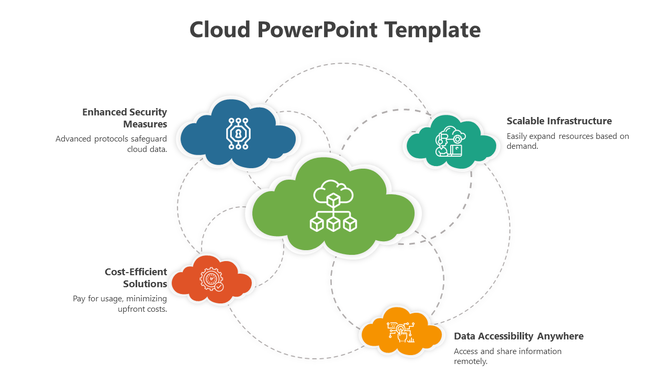 Cloud PowerPoint Template

Enhanced Security Measures

Advanced protocols safeguard cloud data.

Scalable Infrastructure

Easily expand resources based on demand.

Cost-Efficient Solutions

Pay for usage, minimizing upfront costs.

Data Accessibility Anywhere

Access and share information remotely.